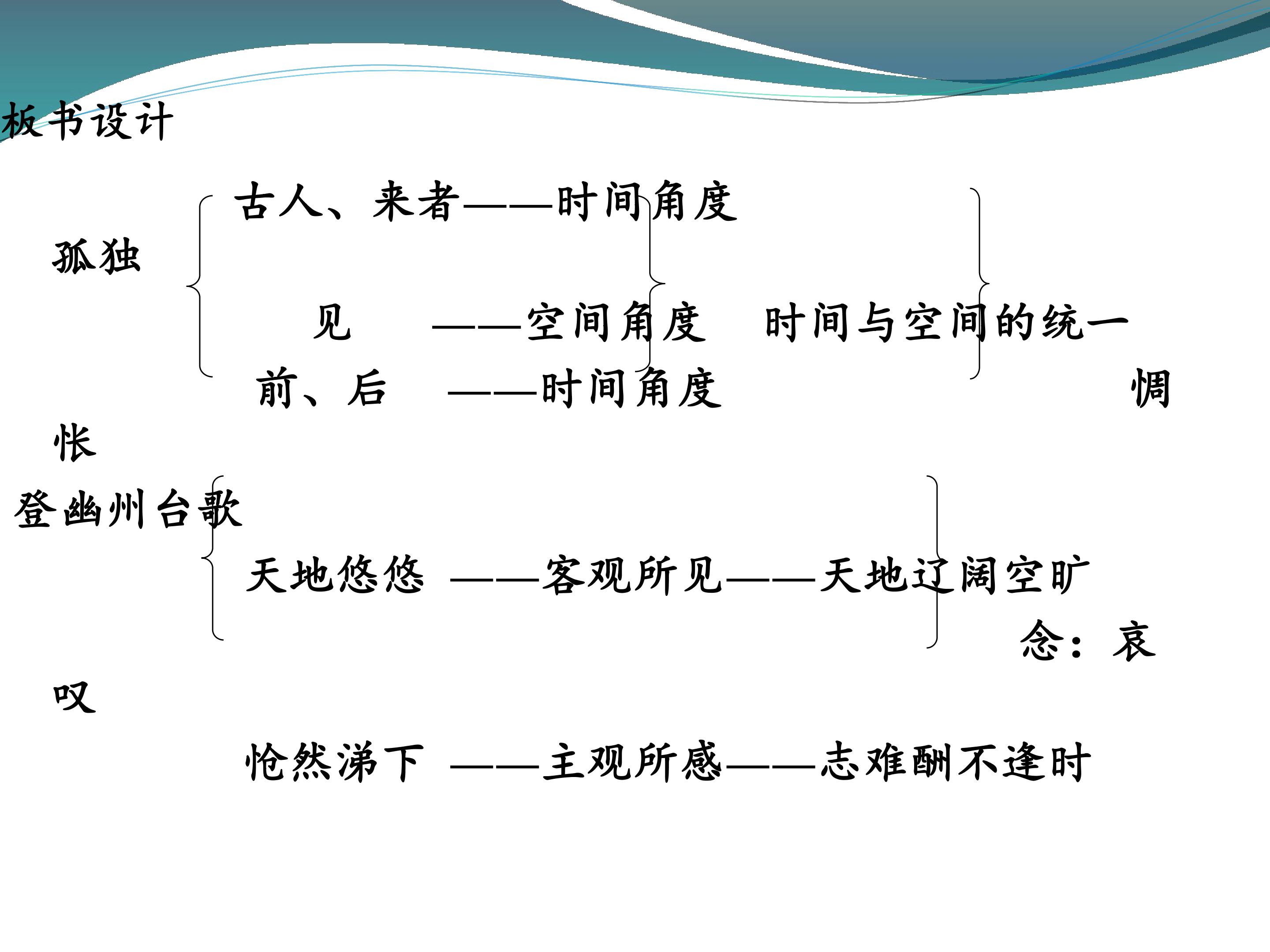 板书设计

古人、来者——时间角度

孤独

见 ——空间角度 时间与空间的统一

前、后 ——时间角度 惆

怅

登幽州台歌

天地悠悠 ——客观所见——天地辽阔空旷

念：哀

叹

怆然涕下 ——主观所感——志难酬不逢时